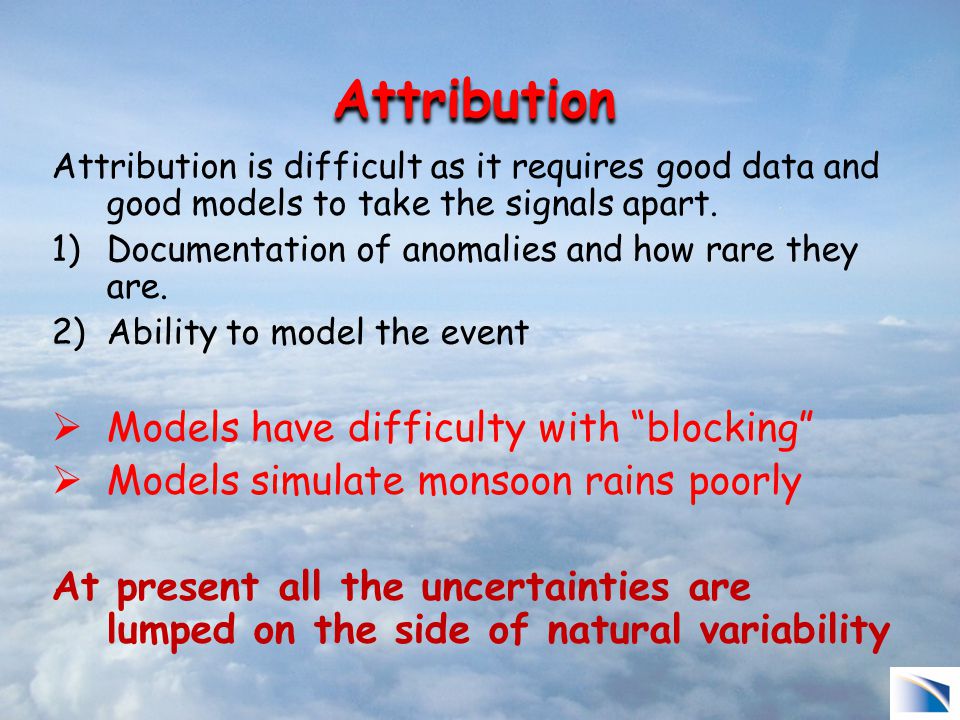 Attribution

Attribution is difficult as it requires good data and good models to take the signals apart.

1) Documentation of anomalies and how rare they are.

2) Ability to model the event

➢ Models have difficulty with “blocking”

➢ Models simulate monsoon rains poorly

At present all the uncertainties are lumped on the side of natural variability